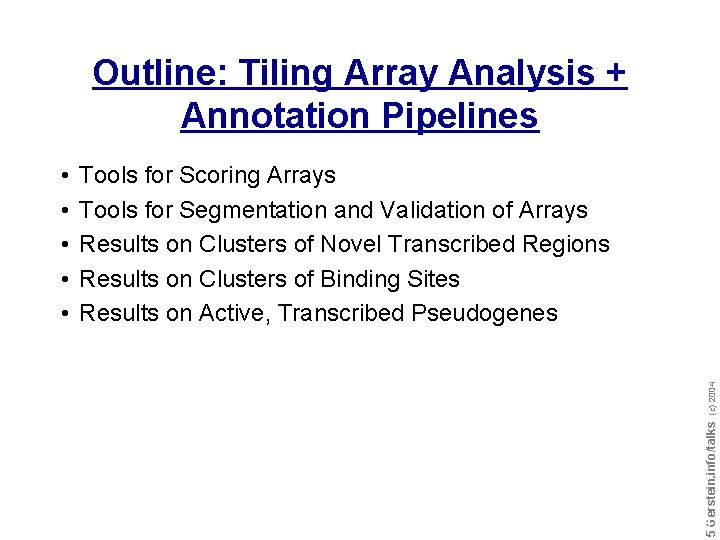 Outline: Tiling Array Analysis + Annotation Pipelines

• Tools for Scoring Arrays
• Tools for Segmentation and Validation of Arrays
• Results on Clusters of Novel Transcribed Regions
• Results on Clusters of Binding Sites
• Results on Active, Transcribed Pseudogenes

5 Gerstein.info/talks (c) 2004